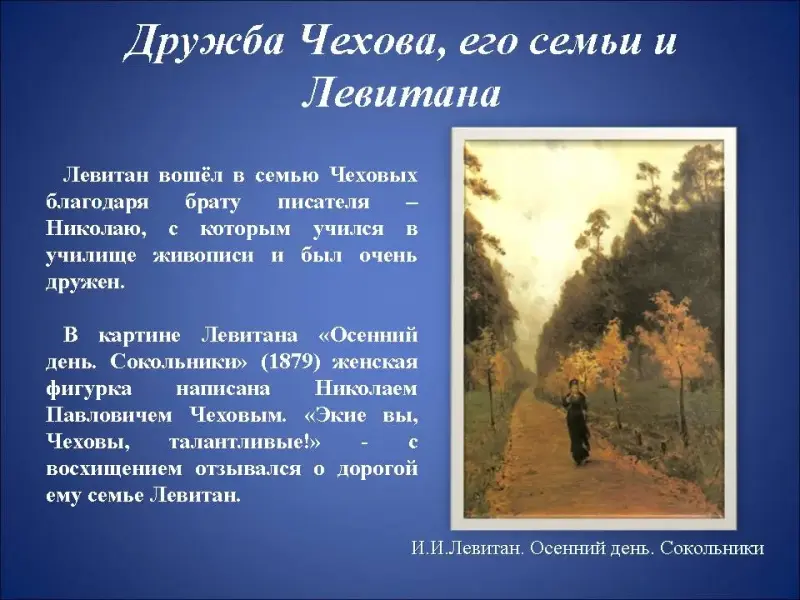 Дружба Чехова, его семьи и Левитана

Левитан вошёл в семью Чеховых благодаря брату писателя – Николаю, с которым учился в училище живописи и был очень дружен.

В картине Левитана «Осенний день. Сокольники» (1879) женская фигурка написана Николаем Павловичем Чеховым. «Экие вы, Чеховы, талантливые!» - с восхищением отзывался о дорогой ему семье Левитан.

И.И.Левитан. Осенний день. Сокольники